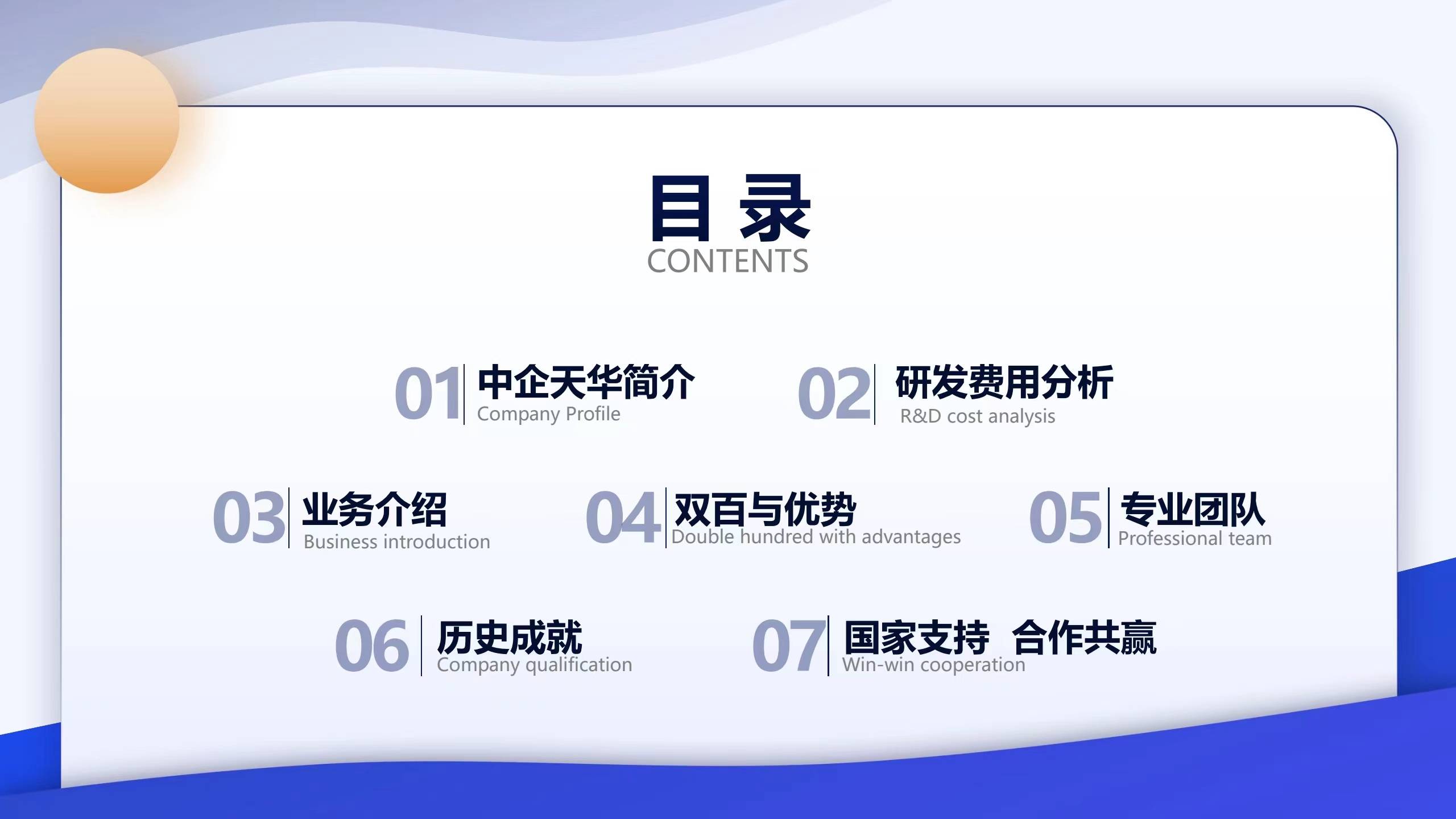 目 录
CONTENTS

01 中企天华简介
Company Profile

02 研发费用分析
R&D cost analysis

03 业务介绍
Business introduction

04 双百与优势
Double hundred with advantages

05 专业团队
Professional team

06 历史成就
Company qualification

07 国家支持 合作共赢
Win-win cooperation